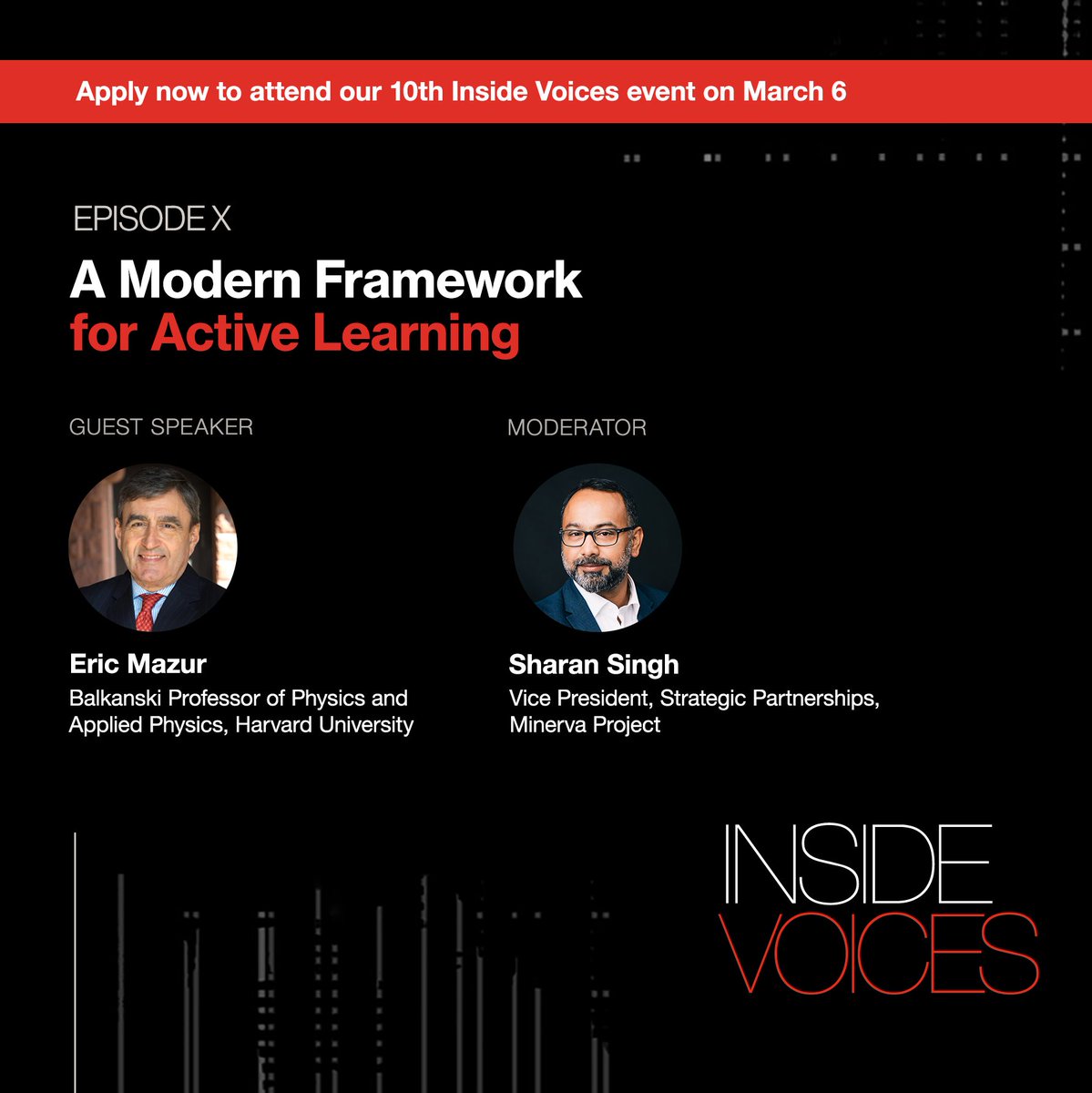 Apply now to attend our 10th Inside Voices event on March 6

EPISODE X

A Modern Framework for Active Learning

GUEST SPEAKER

Eric Mazur
Balkanski Professor of Physics and Applied Physics, Harvard University

MODERATOR

Sharan Singh
Vice President, Strategic Partnerships, Minerva Project

INSIDE VOICES